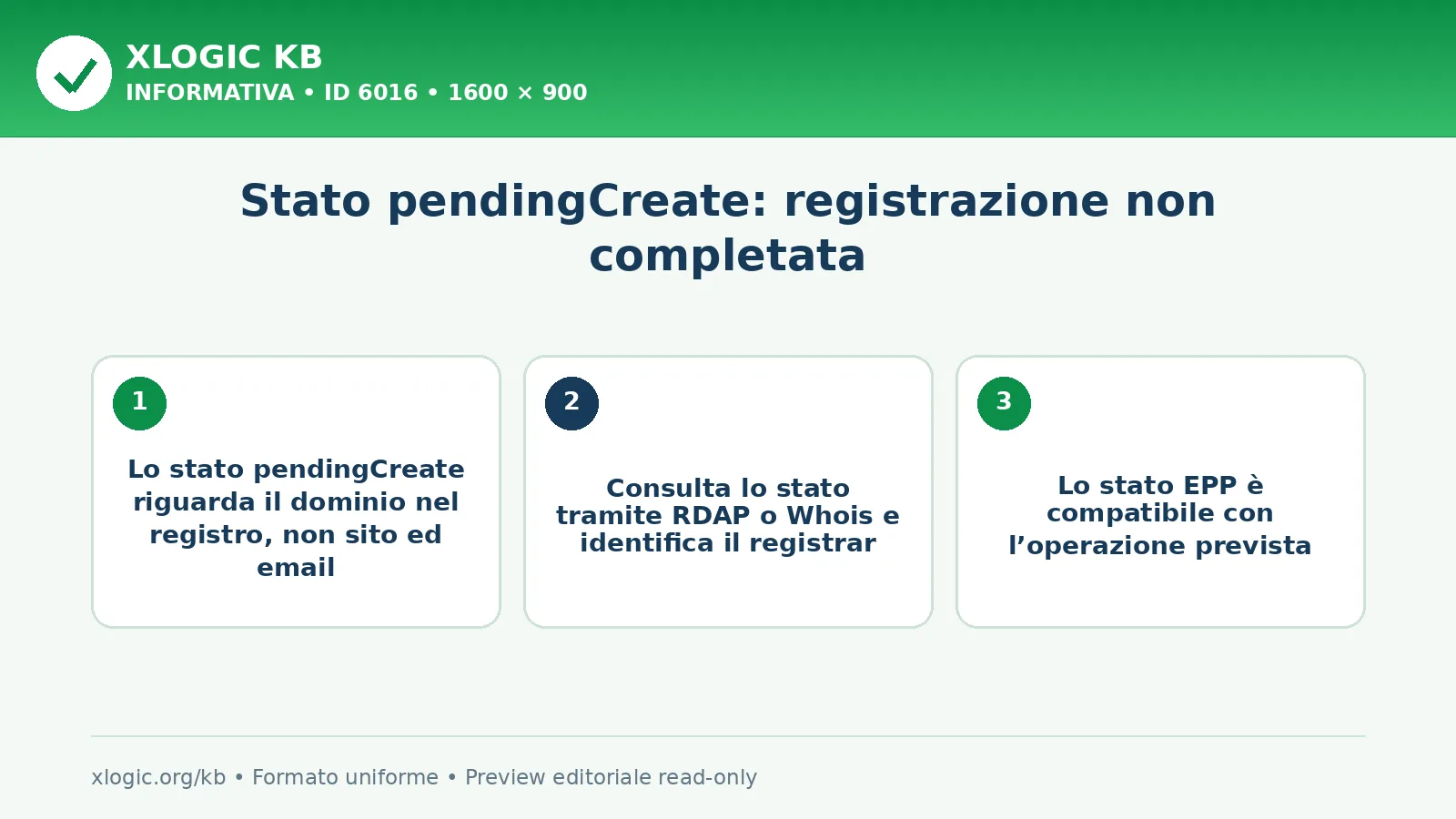 XLOGIC KB
INFORMATIVA • ID 6016 • 1600 × 900

Stato pendingCreate: registrazione non completata

1

Lo stato pendingCreate riguarda il dominio nel registro, non sito ed email

2

Consulta lo stato tramite RDAP o Whois e identifica il registrar

3

Lo stato EPP è compatibile con l’operazione prevista

xlogic.org/kb • Formato uniforme • Preview editoriale read-only